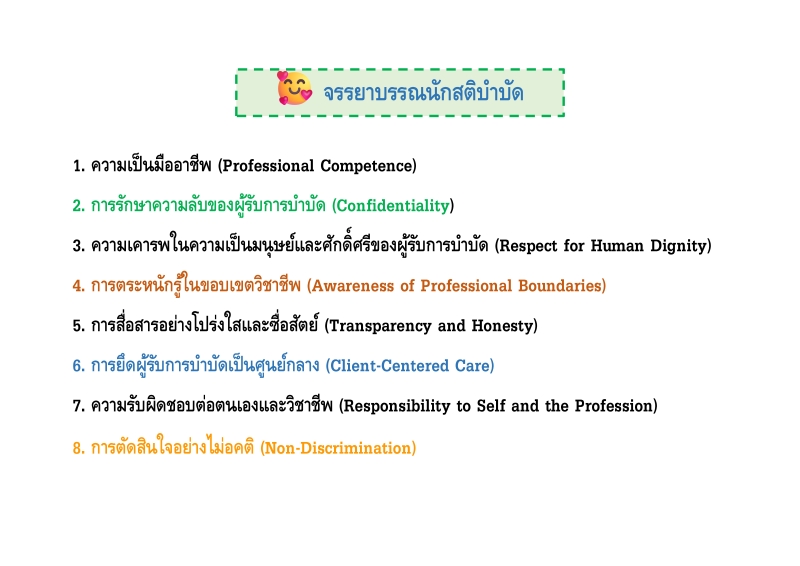 จรรยาบรรณนักสติบำบัด

1. ความเป็นมืออาชีพ (Professional Competence)

2. การรักษาความลับของผู้รับการบำบัด (Confidentiality)

3. ความเคารพในความเป็นมนุษย์และศักดิ์ศรีของผู้รับการบำบัด (Respect for Human Dignity)

4. การตระหนักรู้ในขอบเขตวิชาชีพ (Awareness of Professional Boundaries)

5. การสื่อสารอย่างโปร่งใสและซื่อสัตย์ (Transparency and Honesty)

6. การยึดผู้รับการบำบัดเป็นศูนย์กลาง (Client-Centered Care)

7. ความรับผิดชอบต่อตนเองและวิชาชีพ (Responsibility to Self and the Profession)

8. การตัดสินใจอย่างไม่อคติ (Non-Discrimination)